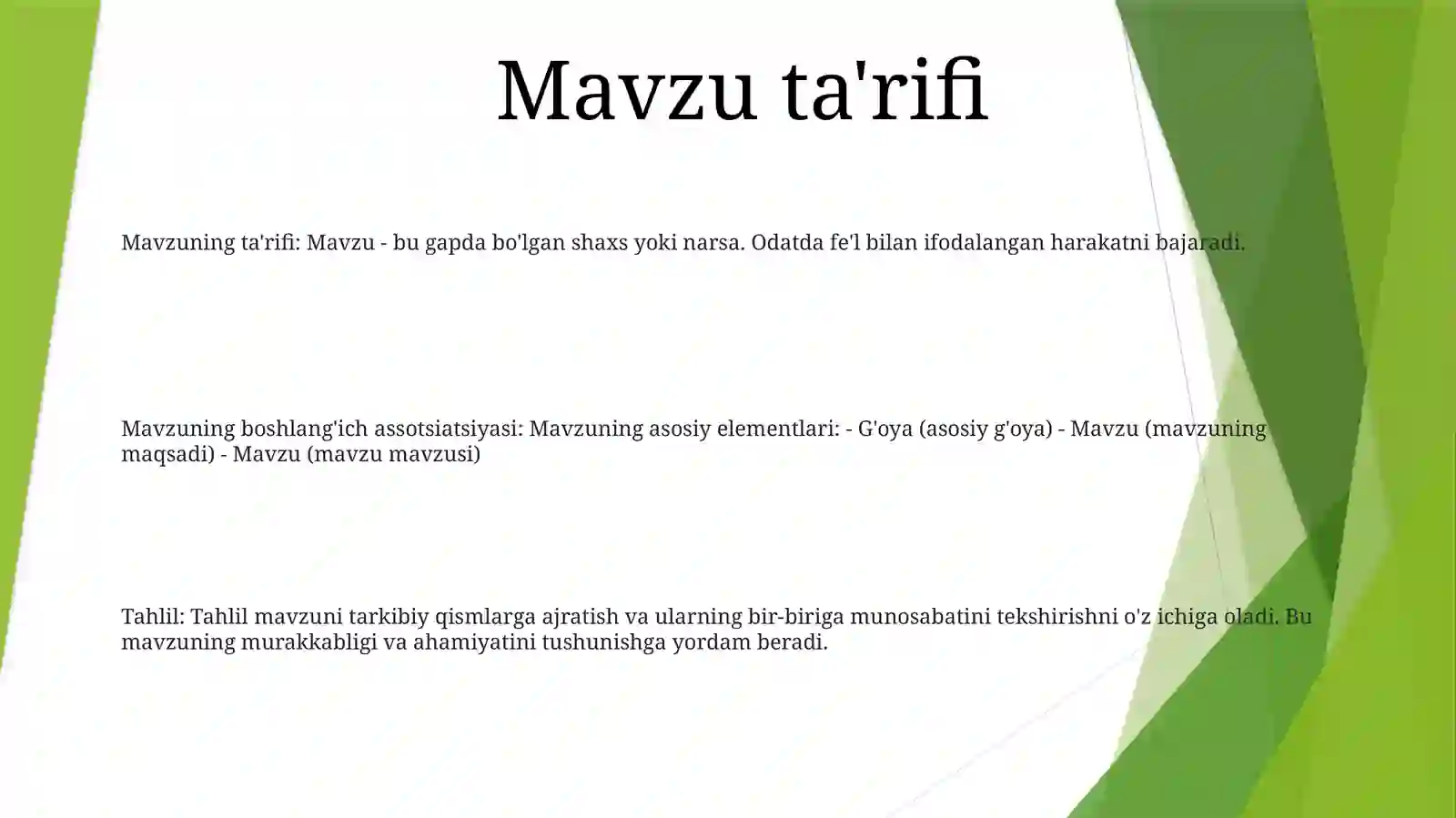 Mavzu ta'rifi

Mavzuning ta'rifi: Mavzu - bu gapda bo'lgan shaxs yoki narsa. Odatda fe'l bilan ifodalangan harakatni bajaradi.

Mavzuning boshlang'ich assotsiatsiyasi: Mavzuning asosiy elementlari: - G'oya (asosiy g'oya) - Mavzu (mavzuning maqsadi) - Mavzu (mavzu mavzusi)

Tahlil: Tahlil mavzuni tarkibiy qismlarga ajratish va ularning bir-biriga munosabatini tekshirishni o'z ichiga oladi. Bu mavzuning murakkabligi va ahamiyatini tushunishga yordam beradi.